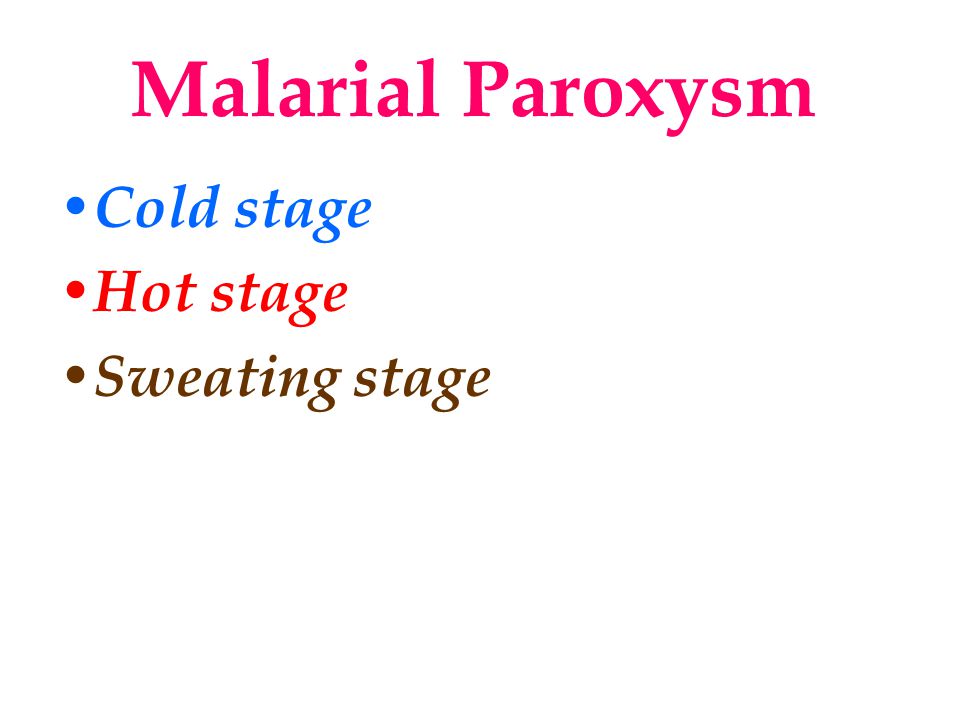 Malarial Paroxysm

• Cold stage
• Hot stage
• Sweating stage